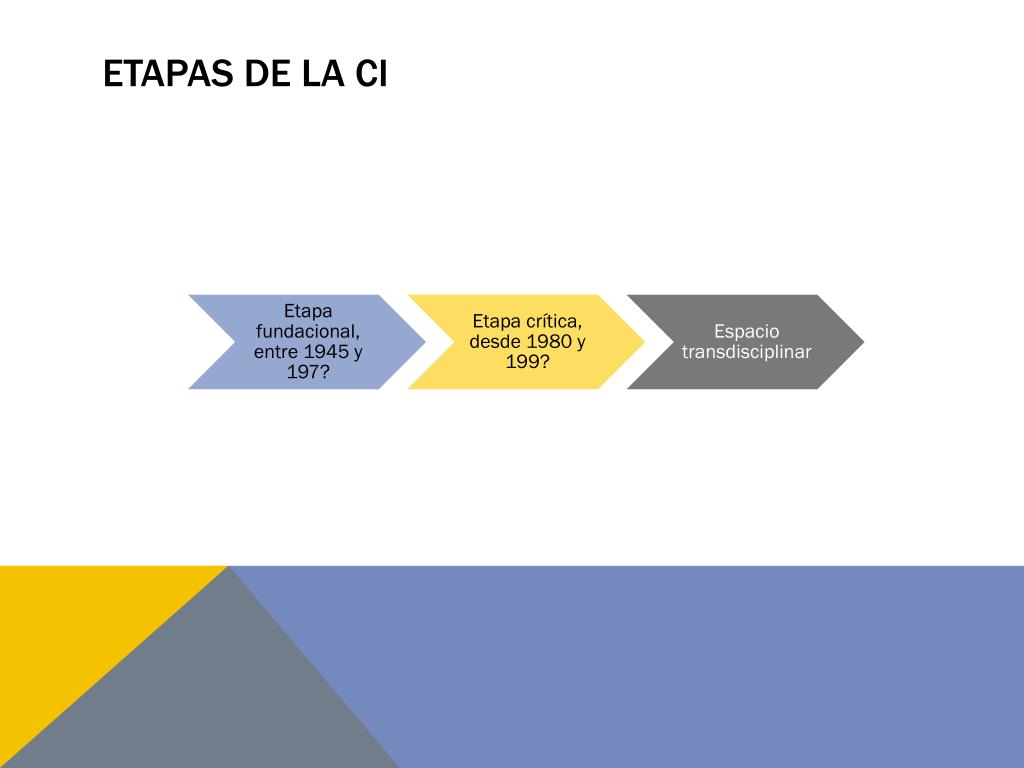 ETAPAS DE LA CI

Etapa fundacional, entre 1945 y 197?

Etapa crítica, desde 1980 y 199?

Espacio transdisciplinar